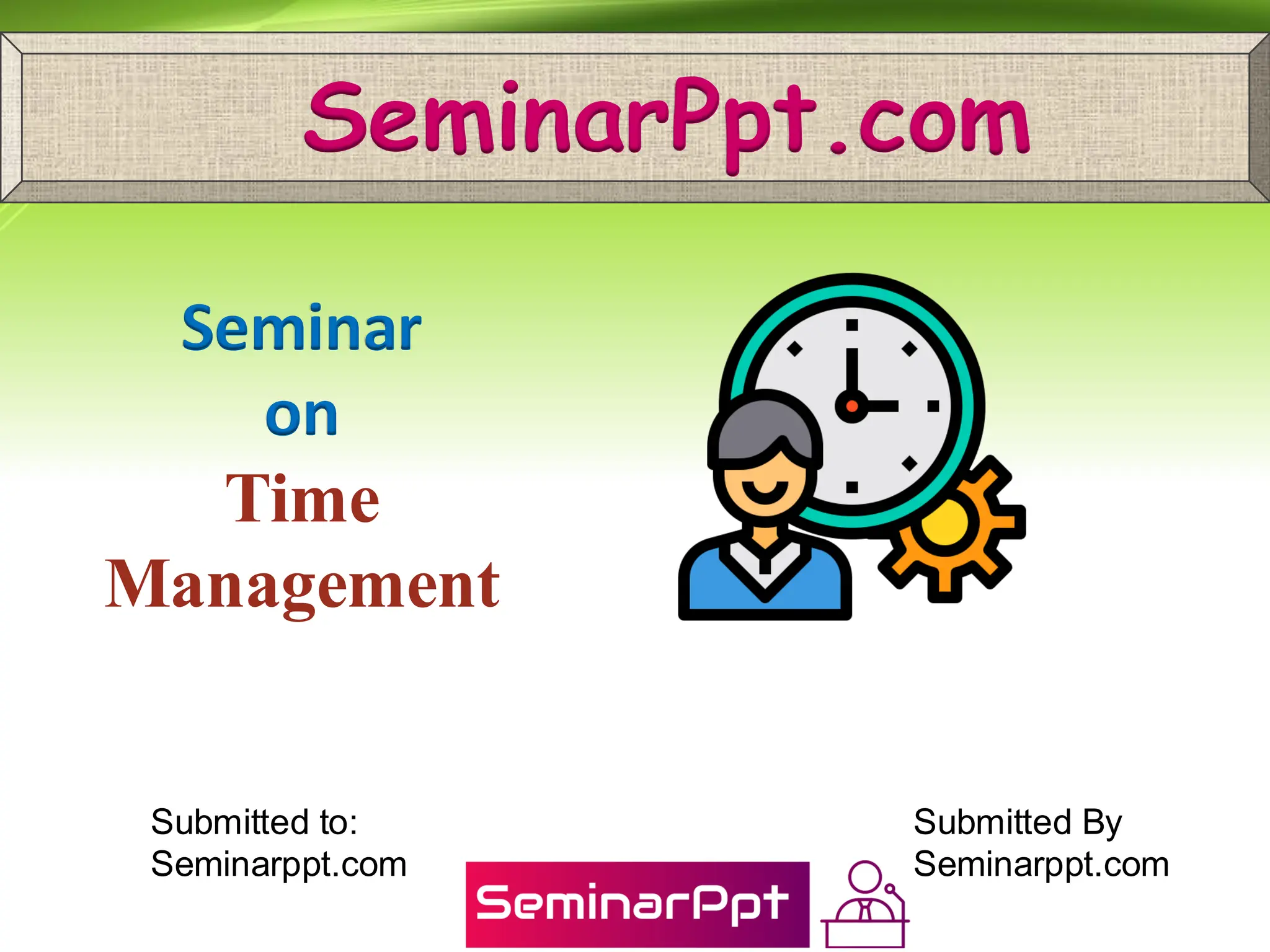 SeminarPpt.com

Seminar
on
Time
Management

Submitted to:
Seminarppt.com

Submitted By
Seminarppt.com

SeminarPpt